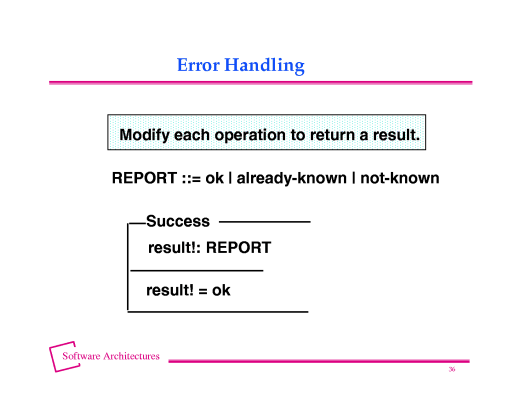 Error Handling

Modify each operation to return a result.

REPORT ::= ok | already-known | not-known

Success

result!: REPORT

result! = ok

Software Architectures

36